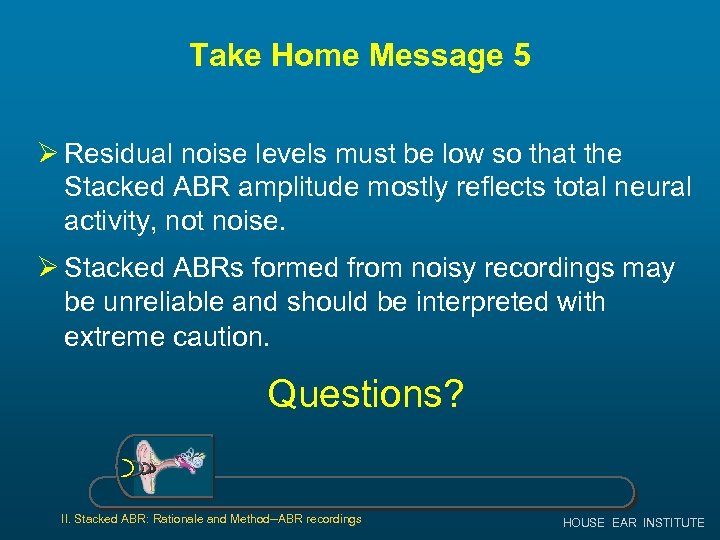 Take Home Message 5

➢ Residual noise levels must be low so that the Stacked ABR amplitude mostly reflects total neural activity, not noise.

➢ Stacked ABRs formed from noisy recordings may be unreliable and should be interpreted with extreme caution.

Questions?

II. Stacked ABR: Rationale and Method–ABR recordings

HOUSE EAR INSTITUTE